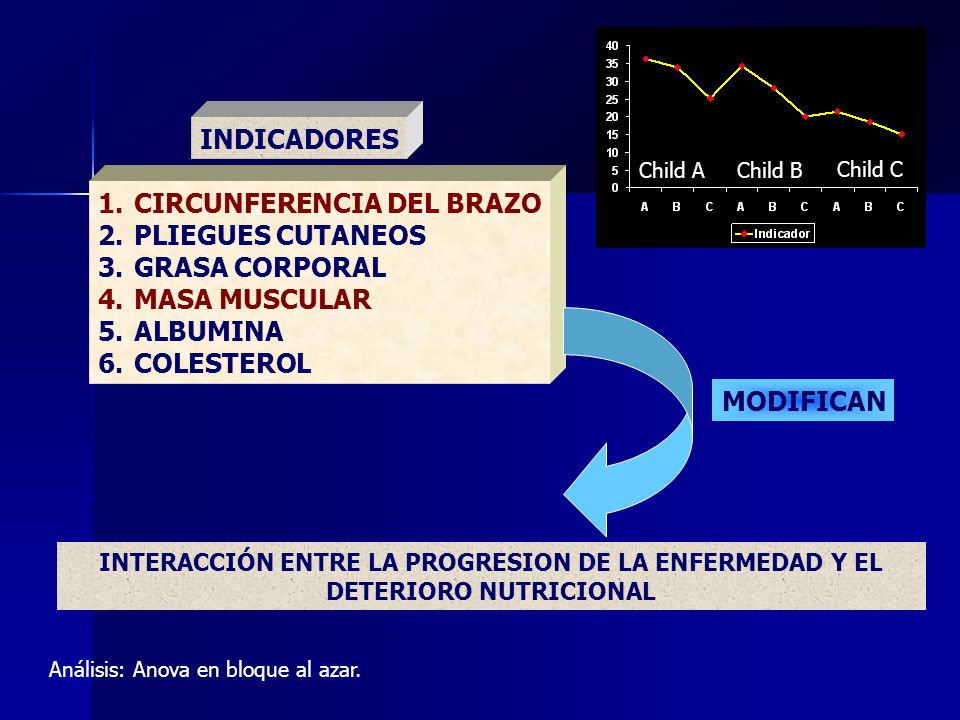 INDICADORES

1. CIRCUNFERENCIA DEL BRAZO
2. PLIEGUES CUTANEOS
3. GRASA CORPORAL
4. MASA MUSCULAR
5. ALBUMINA
6. COLESTEROL

40
35
30
25
20
15
10
5
0
Child A Child B Child C
A B C A B C A B C
Indicador

MODIFICAN

INTERACCIÓN ENTRE LA PROGRESION DE LA ENFERMEDAD Y EL DETERIORO NUTRICIONAL

Análisis: Anova en bloque al azar.